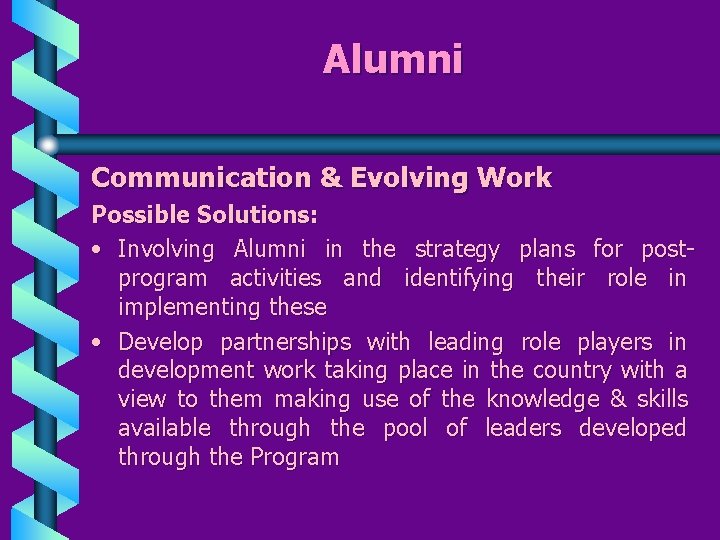 Alumni

Communication & Evolving Work

Possible Solutions:

• Involving Alumni in the strategy plans for post-program activities and identifying their role in implementing these

• Develop partnerships with leading role players in development work taking place in the country with a view to them making use of the knowledge & skills available through the pool of leaders developed through the Program